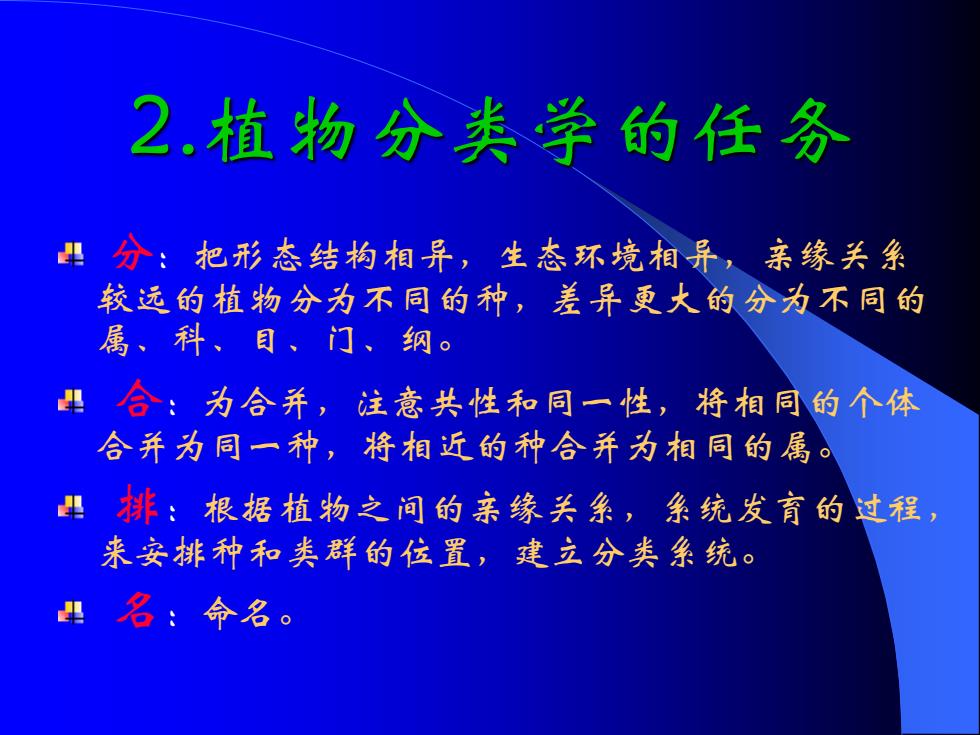 2.植物分类学的任务

分：把形态结构相异，生态环境相异，亲缘关系较远的植物分为不同的种，差异更大的分为不同的属、科、目、门、纲。

合：为合并，注意共性和同一性，将相同的个体合并为同一种，将相近的种合并为相同的属。

排：根据植物之间的亲缘关系，系统发育的过程，来安排种和类群的位置，建立分类系统。

名：命名。